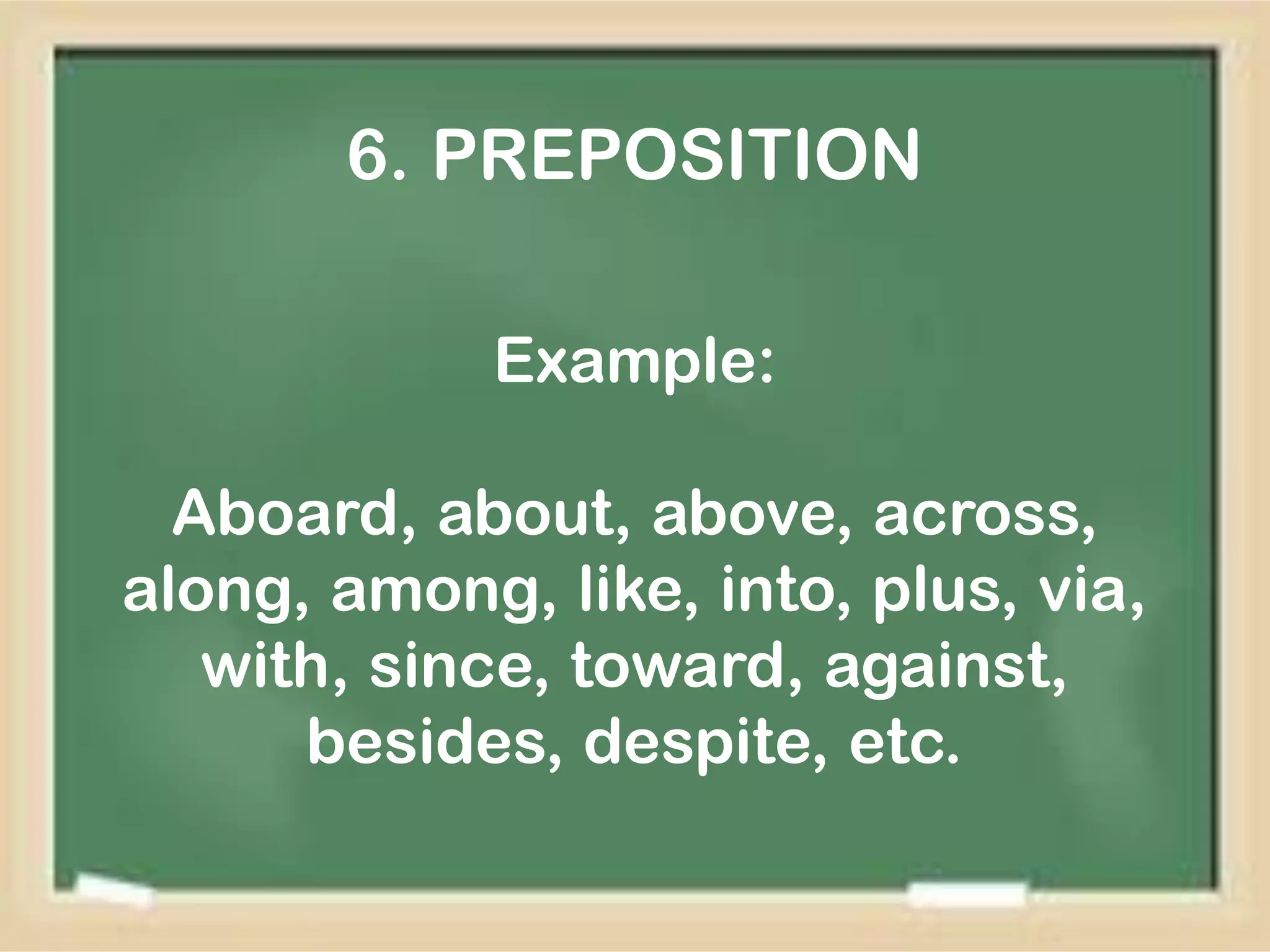 6. PREPOSITION

Example:

Aboard, about, above, across, along, among, like, into, plus, via, with, since, toward, against, besides, despite, etc.